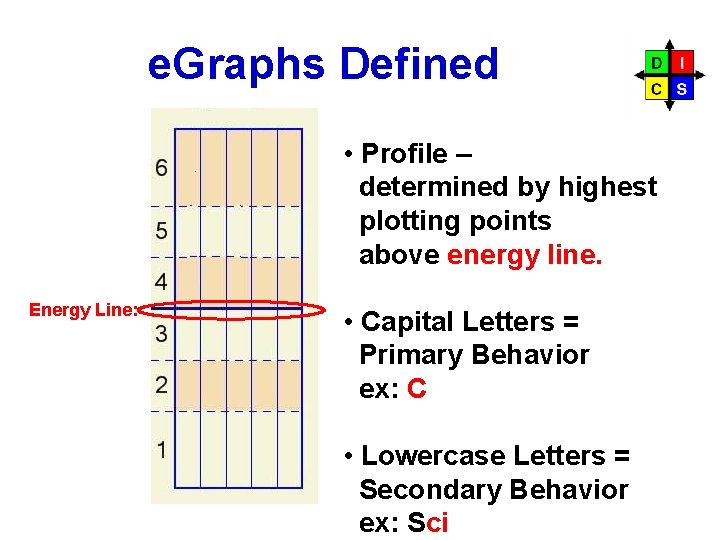 eGraphs Defined

D I
C S

6
5
4
Energy Line:
3
2
1

• Profile – determined by highest plotting points above energy line.

• Capital Letters = Primary Behavior ex: C

• Lowercase Letters = Secondary Behavior ex: Sci